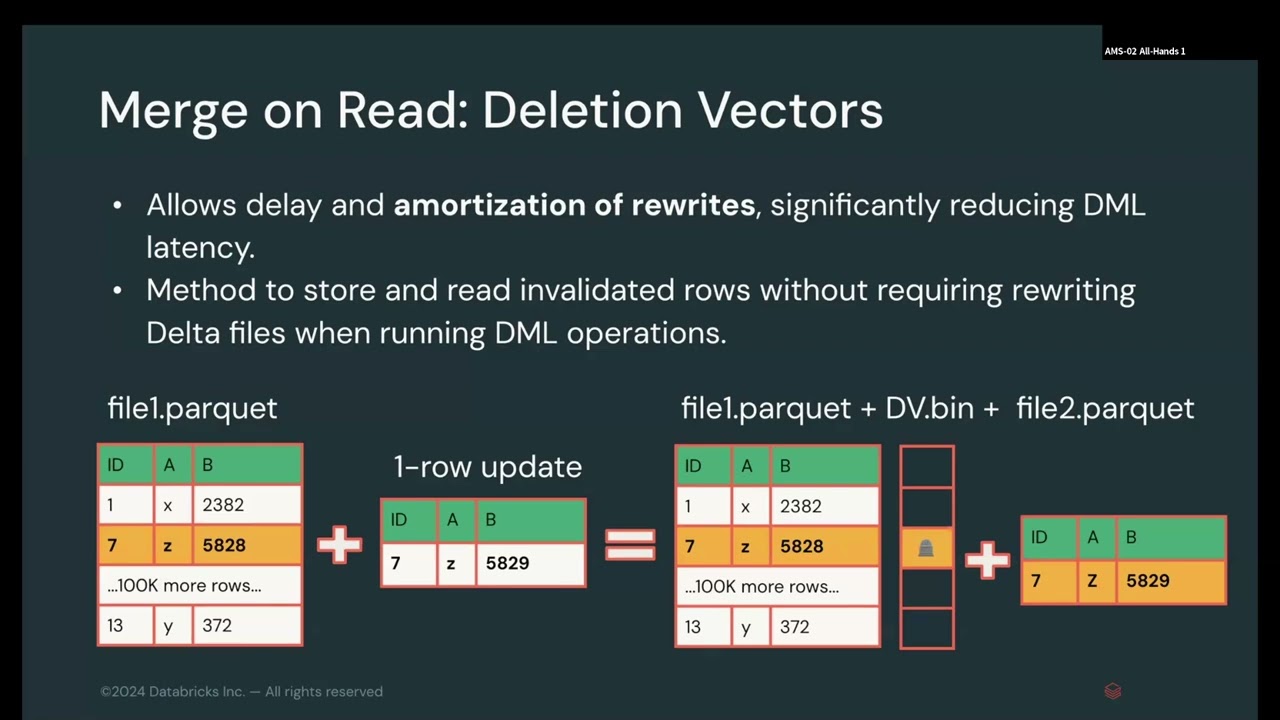 AMS-02 All-Hands 1

Merge on Read: Deletion Vectors

• Allows delay and amortization of rewrites, significantly reducing DML latency.
• Method to store and read invalidated rows without requiring rewriting Delta files when running DML operations.

file1.parquet

| ID | A | B |
|---|---|---|
| 1 | x | 2382 |
| 7 | z | 5828 |
| ...100K more rows... | | |
| 13 | y | 372 |

+

1-row update

| ID | A | B |
|---|---|---|
| 7 | z | 5829 |

=

file1.parquet + DV.bin + file2.parquet

| ID | A | B |
|---|---|---|
| 1 | x | 2382 |
| 7 | z | 5828 |
| ...100K more rows... | | |
| 13 | y | 372 |

+

| ID | A | B |
|---|---|---|
| 7 | Z | 5829 |

©2024 Databricks Inc. — All rights reserved